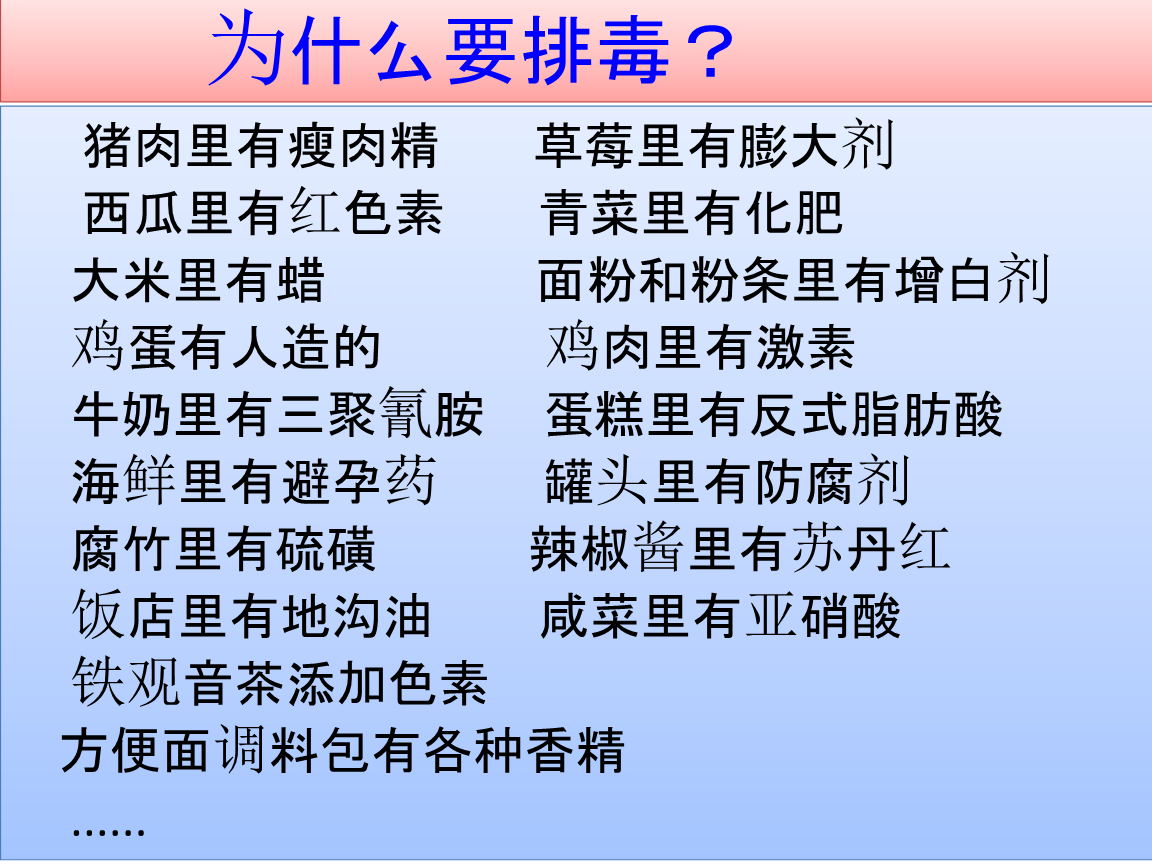 为什么要排毒？

猪肉里有瘦肉精
西瓜里有红色素
大米里有蜡
鸡蛋有人造的
牛奶里有三聚氰胺
海鲜里有避孕药
腐竹里有硫磺
饭店里有地沟油
铁观音茶添加色素
方便面调料包有各种香精
……

草莓里有膨大剂
青菜里有化肥
面粉和粉条里有增白剂
鸡肉里有激素
蛋糕里有反式脂肪酸
罐头里有防腐剂
辣椒酱里有苏丹红
咸菜里有亚硝酸